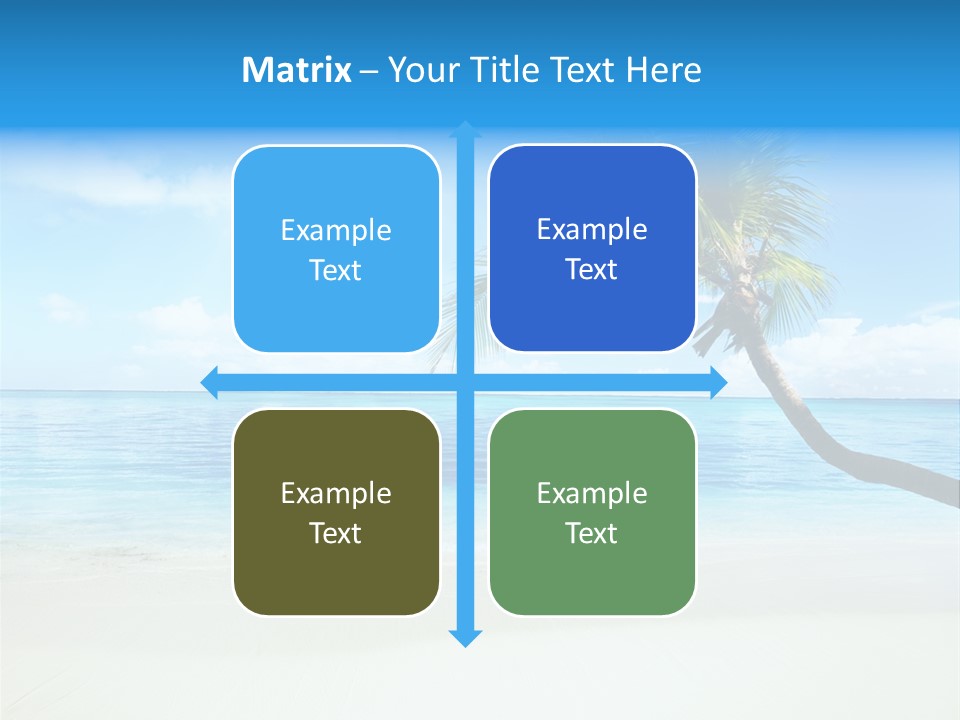 Matrix – Your Title Text Here

Example Text

Example Text

Example Text

Example Text